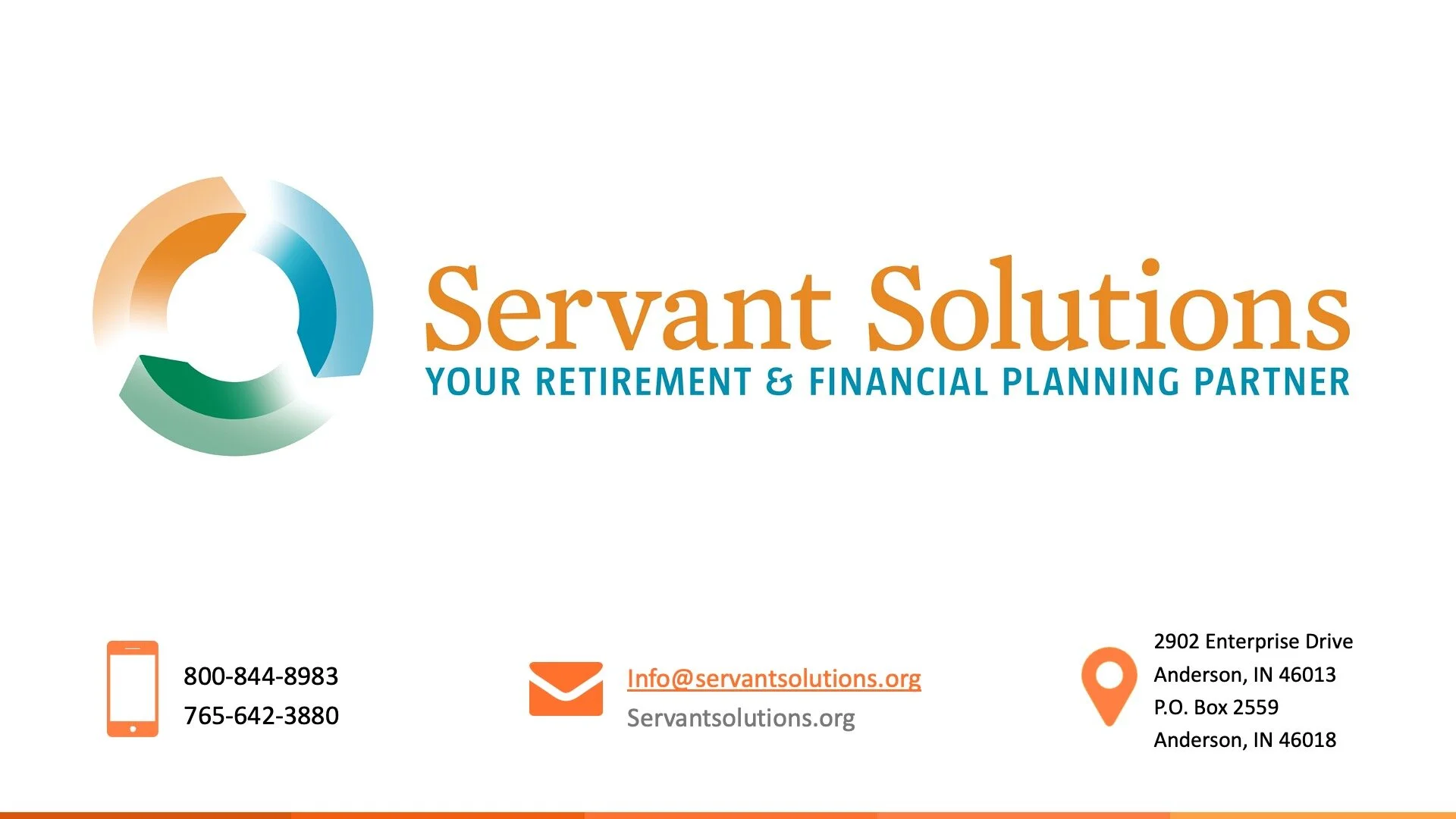 Servant Solutions
YOUR RETIREMENT & FINANCIAL PLANNING PARTNER

800-844-8983
765-642-3880

Info@servantsolutions.org
Servantsolutions.org

2902 Enterprise Drive
Anderson, IN 46013
P.O. Box 2559
Anderson, IN 46018